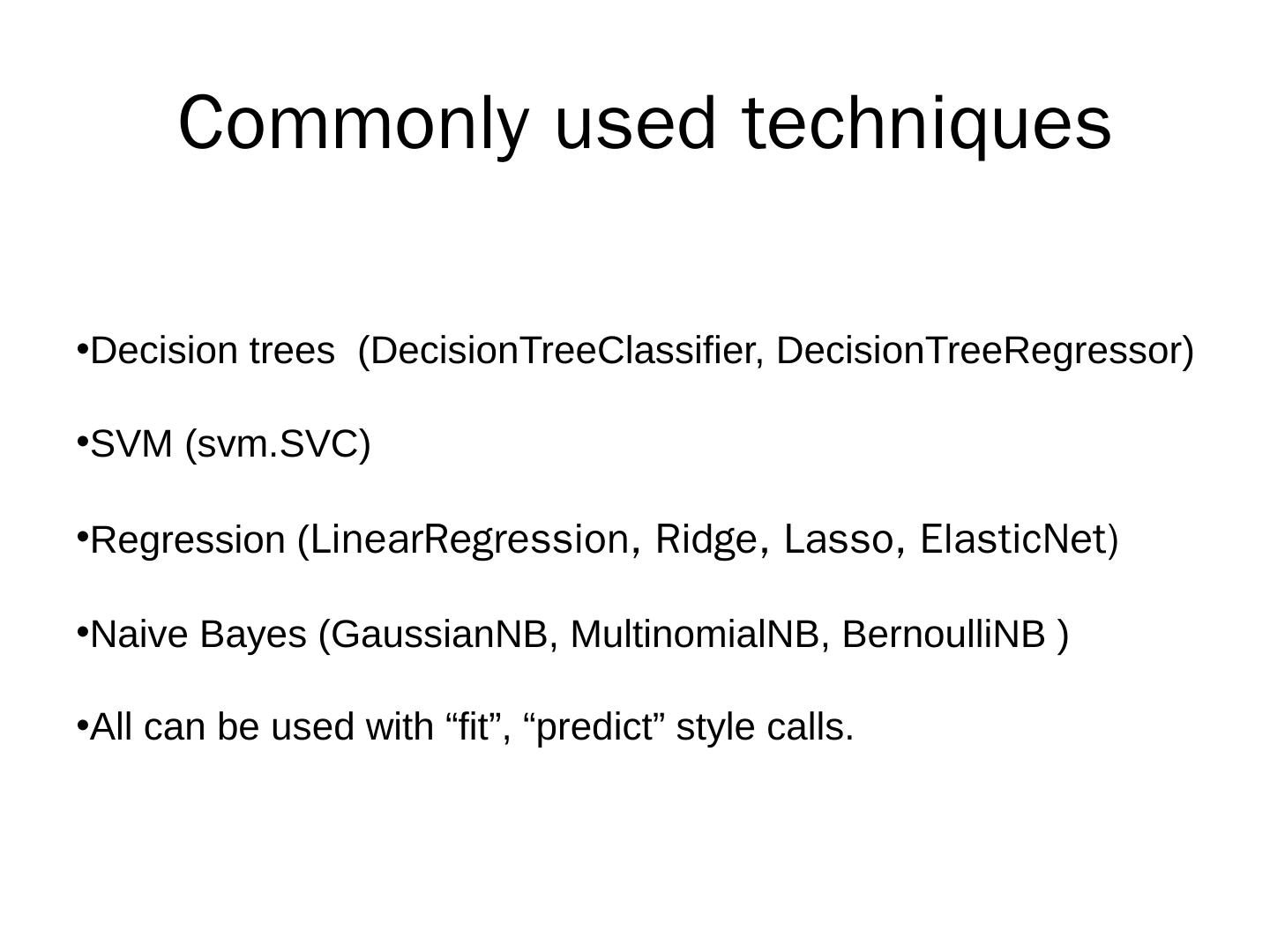 Commonly used techniques

•Decision trees (DecisionTreeClassifier, DecisionTreeRegressor)

•SVM (svm.SVC)

•Regression (LinearRegression, Ridge, Lasso, ElasticNet)

•Naive Bayes (GaussianNB, MultinomialNB, BernoulliNB )

•All can be used with “fit”, “predict” style calls.